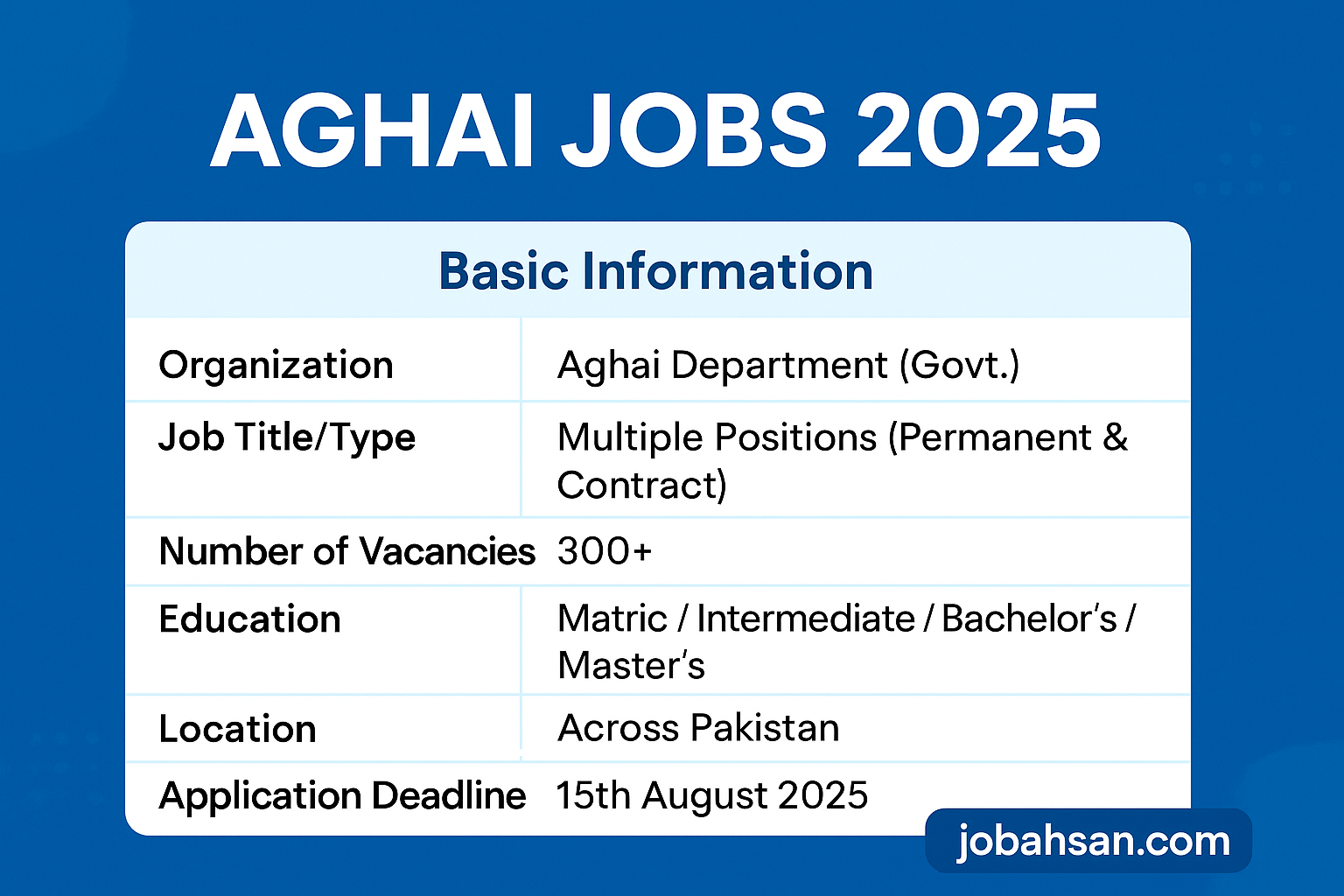 AGHAI JOBS 2025

Basic Information

| | |
|---|---|
| Organization | Aghai Department (Govt.) |
| Job Title/Type | Multiple Positions (Permanent & Contract) |
| Number of Vacancies | 300+ |
| Education | Matric / Intermediate / Bachelor's / Master's |
| Location | Across Pakistan |
| Application Deadline | 15th August 2025 |

jobahsan.com